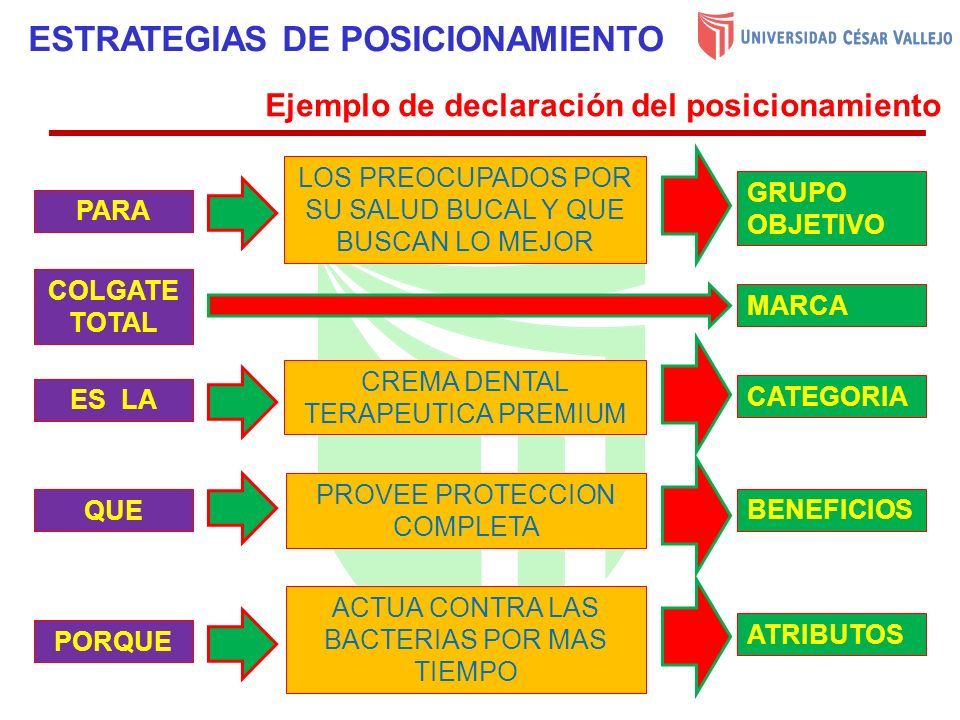 ESTRATEGIAS DE POSICIONAMIENTO

UNIVERSIDAD CÉSAR VALLEJO

Ejemplo de declaración del posicionamiento

PARA

LOS PREOCUPADOS POR SU SALUD BUCAL Y QUE BUSCAN LO MEJOR

GRUPO OBJETIVO

COLGATE TOTAL

MARCA

ES LA

CREMA DENTAL TERAPEUTICA PREMIUM

CATEGORIA

QUE

PROVEE PROTECCION COMPLETA

BENEFICIOS

PORQUE

ACTUA CONTRA LAS BACTERIAS POR MAS TIEMPO

ATRIBUTOS